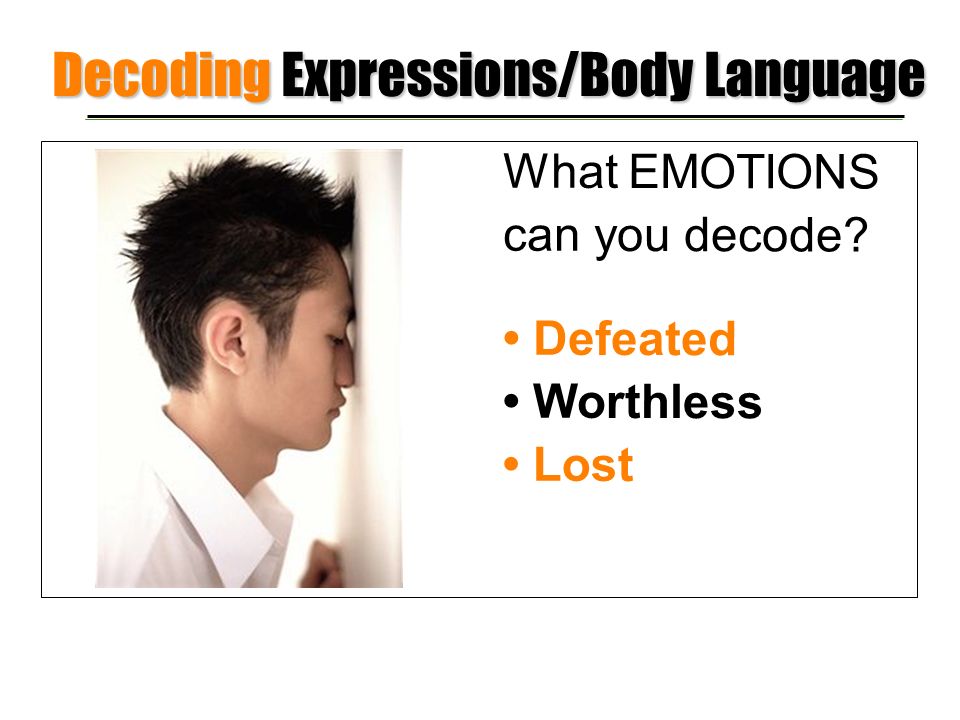 Decoding Expressions/Body Language

What EMOTIONS can you decode?

• Defeated
• Worthless
• Lost